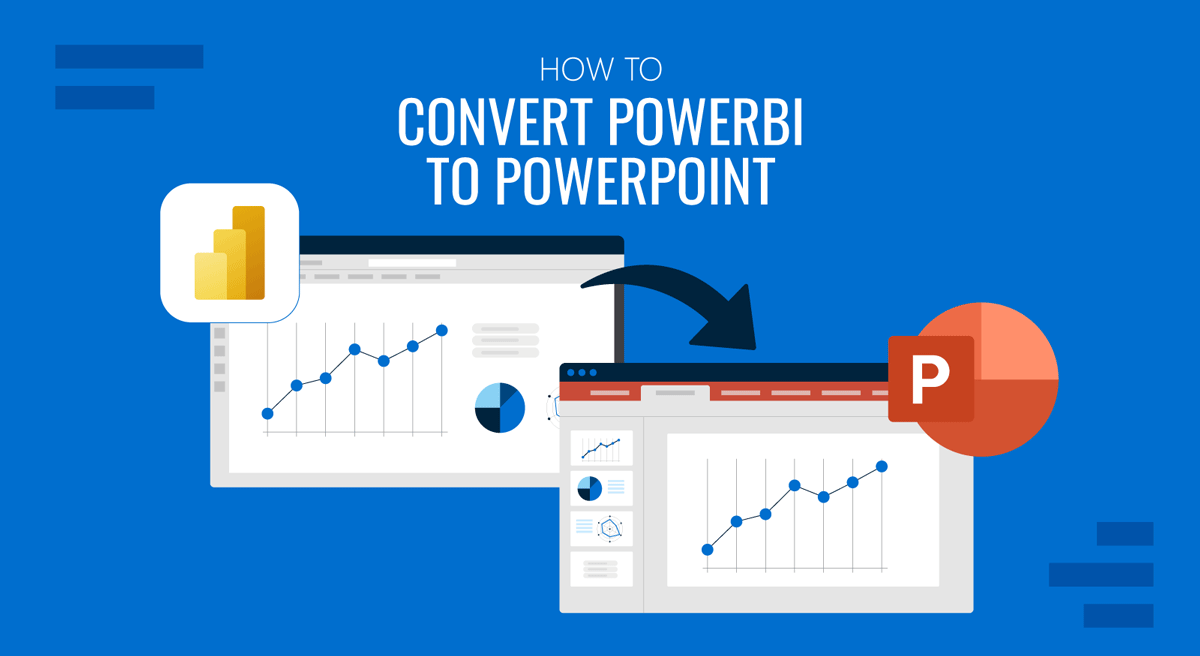 HOW TO
CONVERT POWERBI TO POWERPOINT

P